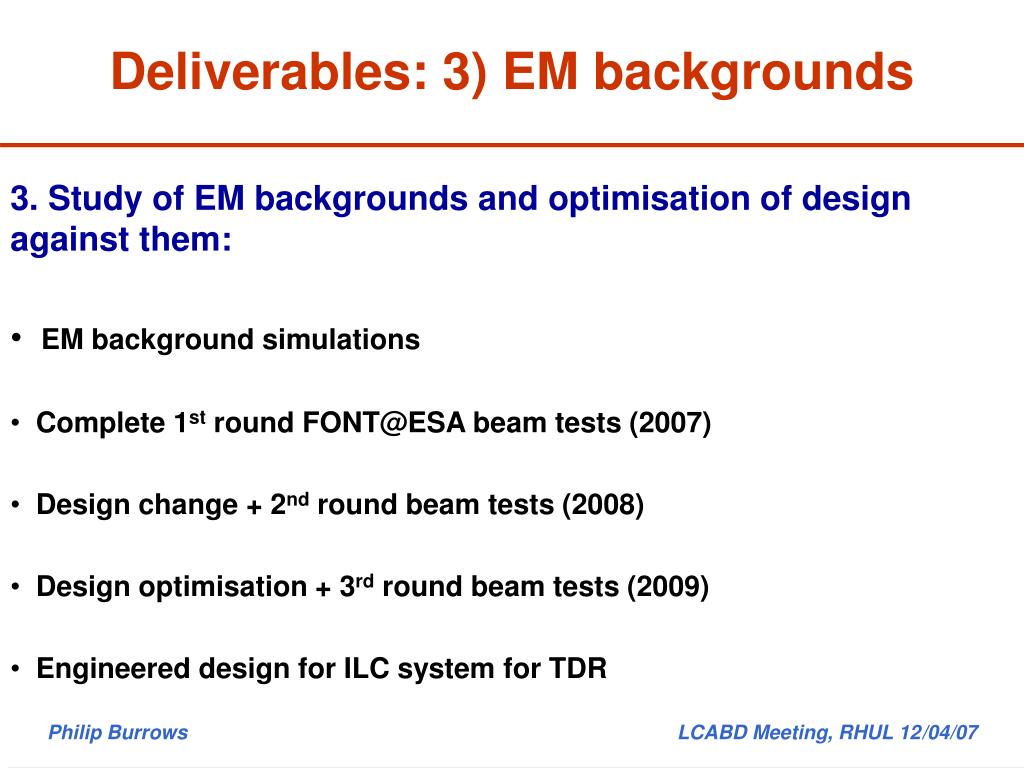 Deliverables: 3) EM backgrounds

3. Study of EM backgrounds and optimisation of design against them:

• EM background simulations

• Complete 1$^{st}$ round FONT@ESA beam tests (2007)

• Design change + 2$^{nd}$ round beam tests (2008)

• Design optimisation + 3$^{rd}$ round beam tests (2009)

• Engineered design for ILC system for TDR

Philip Burrows

LCABD Meeting, RHUL 12/04/07